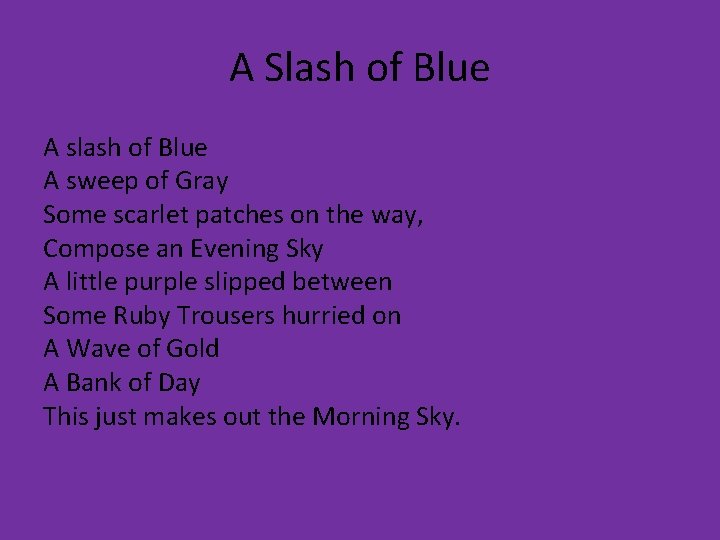 A Slash of Blue

A slash of Blue
A sweep of Gray
Some scarlet patches on the way,
Compose an Evening Sky
A little purple slipped between
Some Ruby Trousers hurried on
A Wave of Gold
A Bank of Day
This just makes out the Morning Sky.